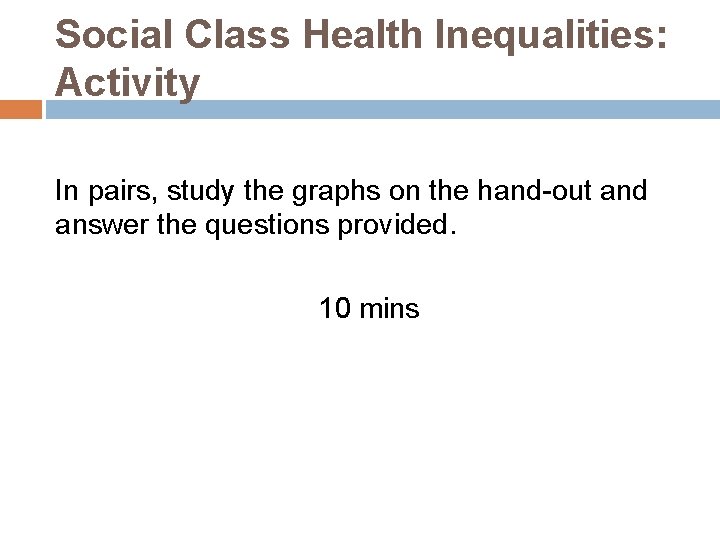 Social Class Health Inequalities: Activity

In pairs, study the graphs on the hand-out and answer the questions provided.

10 mins